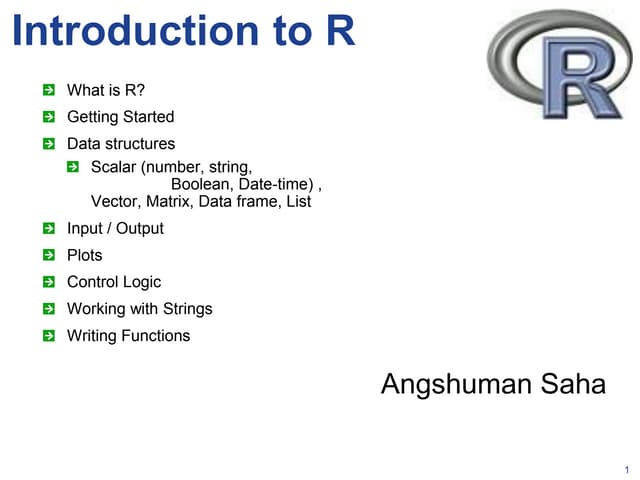 Introduction to R

R

What is R?

Getting Started

Data structures

Scalar (number, string, Boolean, Date-time) , Vector, Matrix, Data frame, List

Input / Output

Plots

Control Logic

Working with Strings

Writing Functions

Angshuman Saha

1